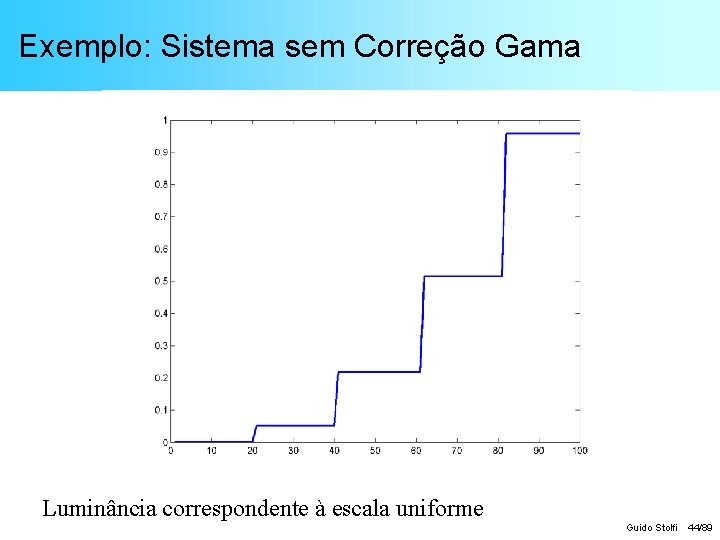 Exemplo: Sistema sem Correção Gama

1
0.9
0.8
0.7
0.6
0.5
0.4
0.3
0.2
0.1
0
0 10 20 30 40 50 60 70 80 90 100

Luminância correspondente à escala uniforme

Guido Stolfi 44/89